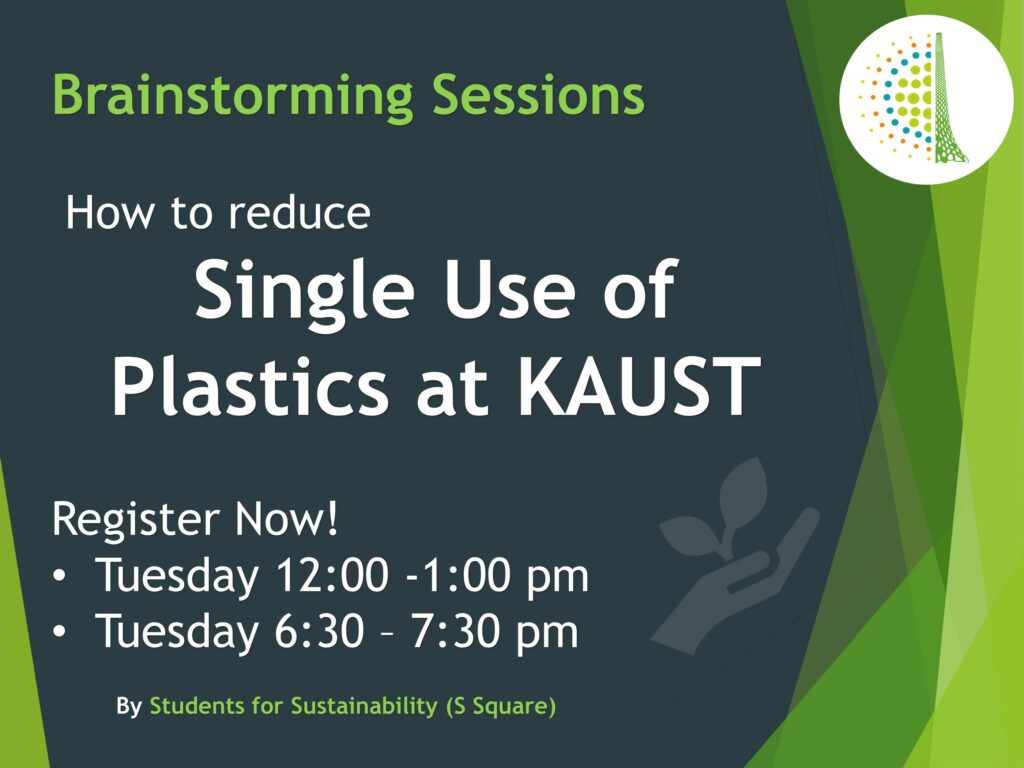 Brainstorming Sessions

How to reduce

Single Use of Plastics at KAUST

Register Now!
• Tuesday 12:00 -1:00 pm
• Tuesday 6:30 – 7:30 pm

By Students for Sustainability (S Square)